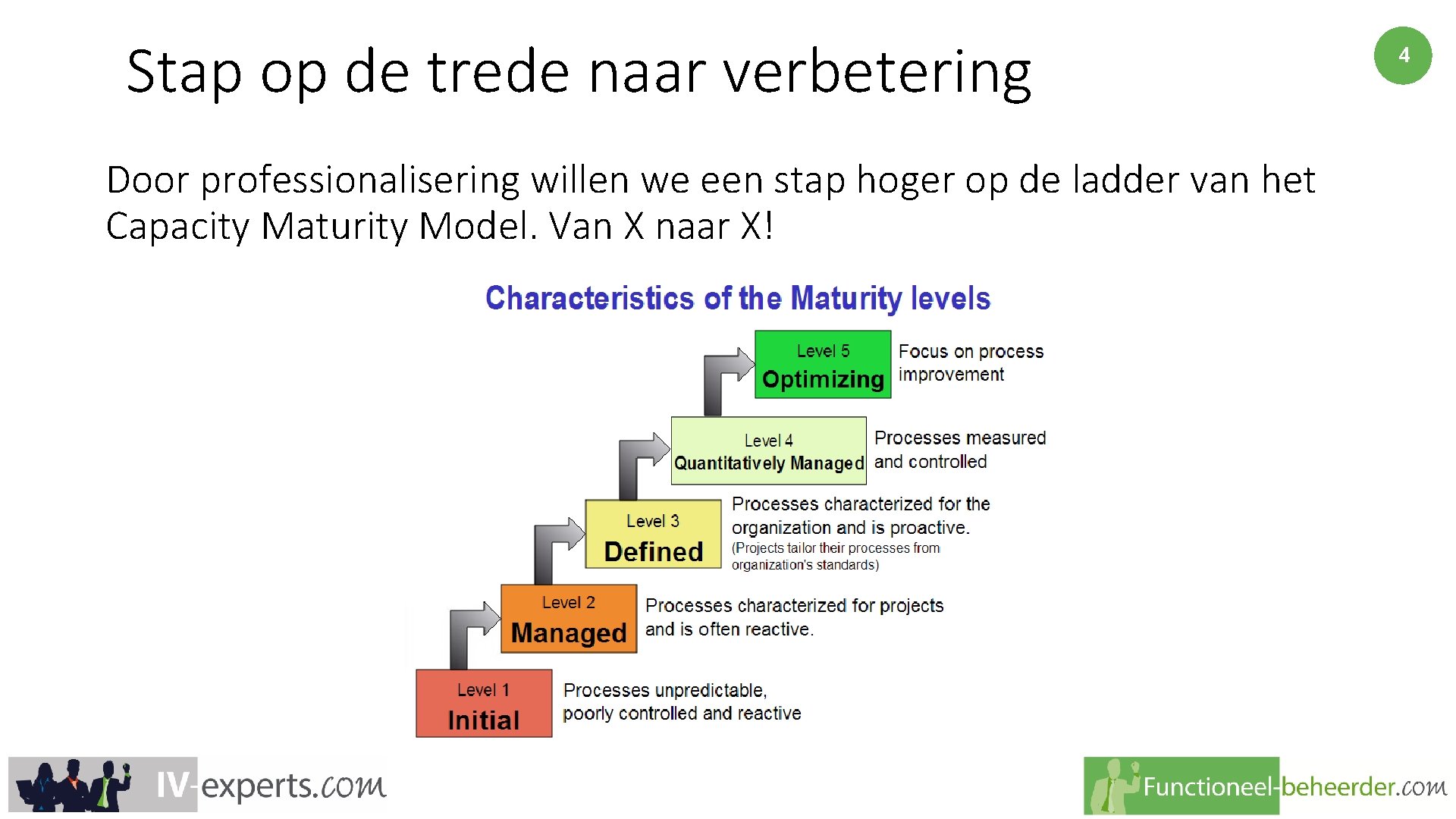 Stap op de trede naar verbetering

4

Door professionalisering willen we een stap hoger op de ladder van het Capacity Maturity Model. Van X naar X!

Characteristics of the Maturity levels

Level 5
Optimizing

Focus on process improvement

Level 4
Quantitatively Managed

Processes measured and controlled

Level 3
Defined

Processes characterized for the organization and is proactive.
(Projects tailor their processes from organization's standards)

Level 2
Managed

Processes characterized for projects and is often reactive.

Level 1
Initial

Processes unpredictable, poorly controlled and reactive

IV-experts.com

Functioneel-beheerder.com